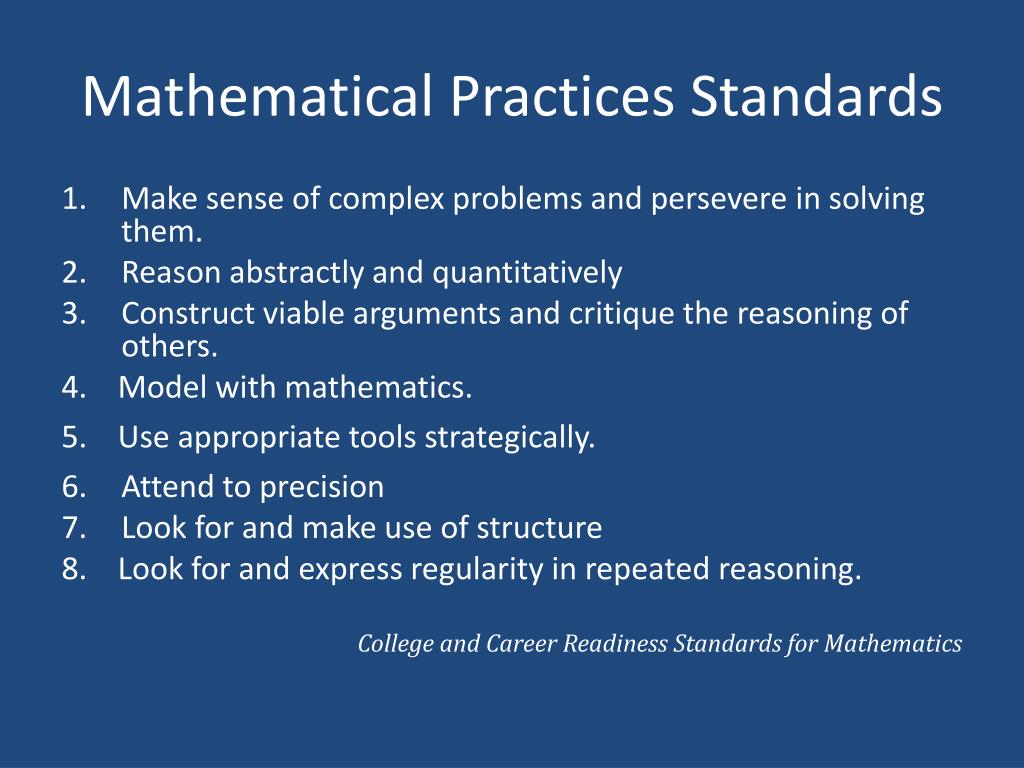 Mathematical Practices Standards

1. Make sense of complex problems and persevere in solving them.
2. Reason abstractly and quantitatively
3. Construct viable arguments and critique the reasoning of others.
4. Model with mathematics.
5. Use appropriate tools strategically.
6. Attend to precision
7. Look for and make use of structure
8. Look for and express regularity in repeated reasoning.

College and Career Readiness Standards for Mathematics